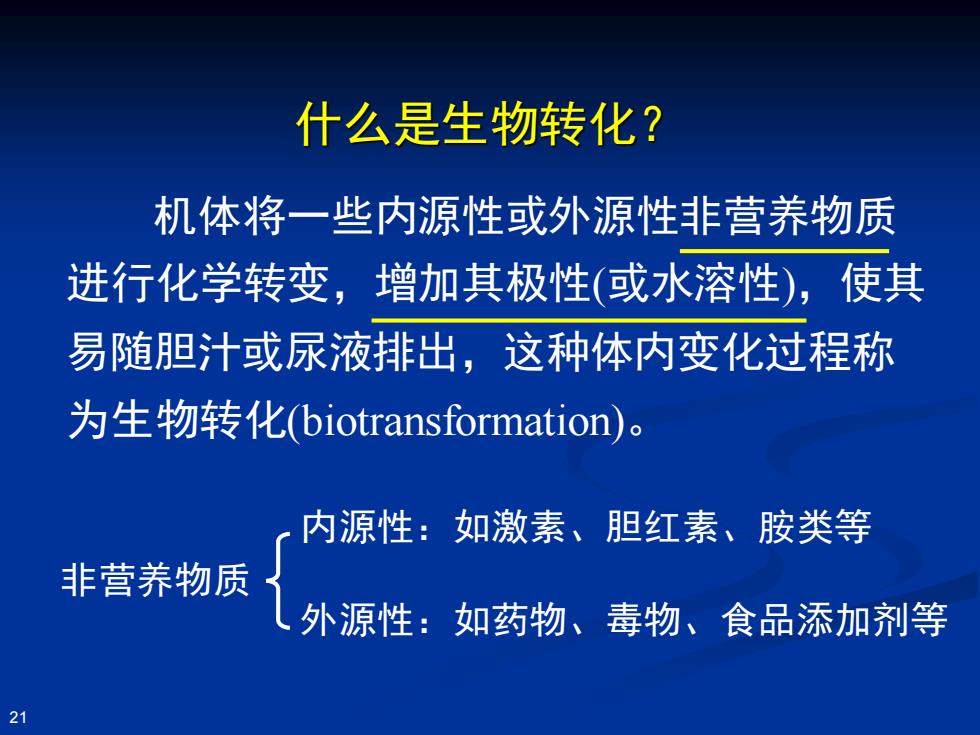 什么是生物转化？

机体将一些内源性或外源性非营养物质进行化学转变，增加其极性(或水溶性)，使其易随胆汁或尿液排出，这种体内变化过程称为生物转化(biotransformation)。

非营养物质
内源性：如激素、胆红素、胺类等
外源性：如药物、毒物、食品添加剂等

21